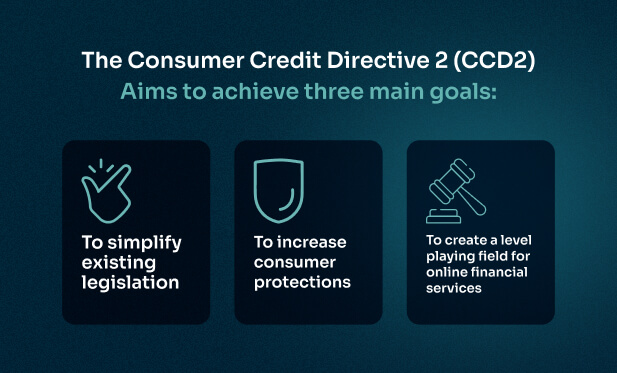 The Consumer Credit Directive 2 (CCD2)
Aims to achieve three main goals:

To simplify existing legislation

To increase consumer protections

To create a level playing field for online financial services